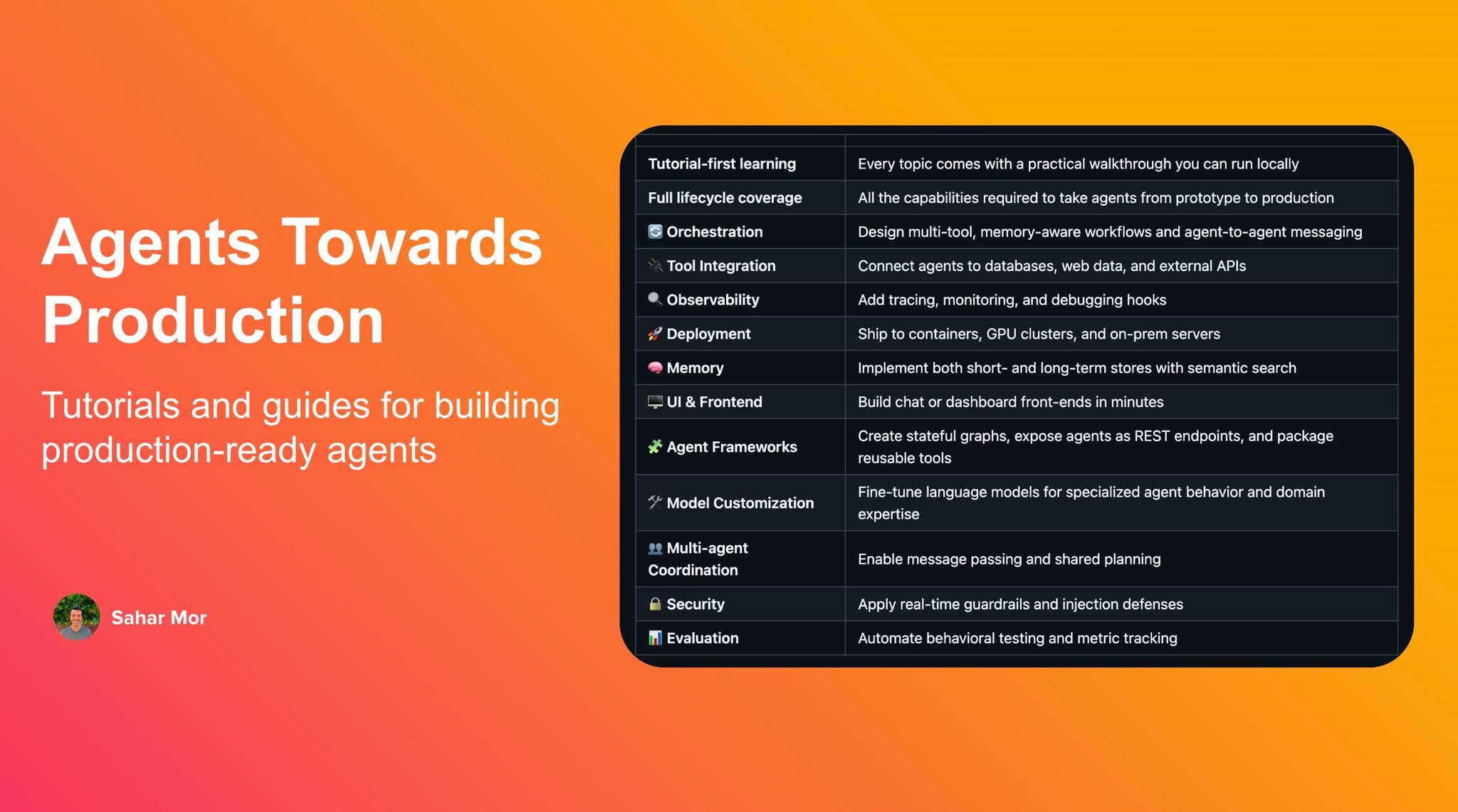 Agents Towards Production

Tutorials and guides for building production-ready agents

Sahar Mor

| | |
|---|---|
| Tutorial-first learning | Every topic comes with a practical walkthrough you can run locally |
| Full lifecycle coverage | All the capabilities required to take agents from prototype to production |
| 🔄 Orchestration | Design multi-tool, memory-aware workflows and agent-to-agent messaging |
| 🔌 Tool Integration | Connect agents to databases, web data, and external APIs |
| 🔍 Observability | Add tracing, monitoring, and debugging hooks |
| 🚀 Deployment | Ship to containers, GPU clusters, and on-prem servers |
| 🧠 Memory | Implement both short- and long-term stores with semantic search |
| 🖥️ UI & Frontend | Build chat or dashboard front-ends in minutes |
| 🧩 Agent Frameworks | Create stateful graphs, expose agents as REST endpoints, and package reusable tools |
| 🛠️ Model Customization | Fine-tune language models for specialized agent behavior and domain expertise |
| 👥 Multi-agent Coordination | Enable message passing and shared planning |
| 🔒 Security | Apply real-time guardrails and injection defenses |
| 📊 Evaluation | Automate behavioral testing and metric tracking |